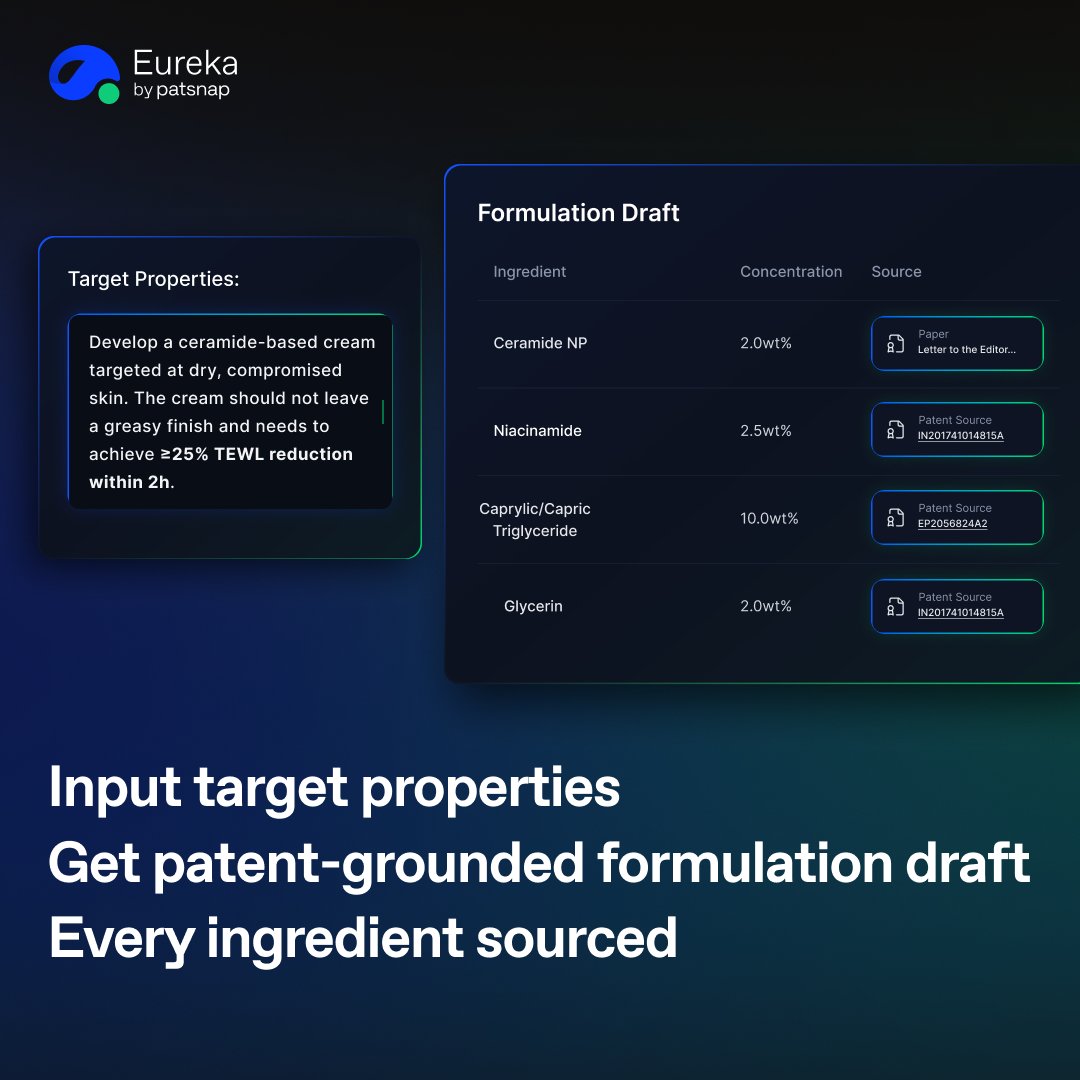 Eureka
by patsnap

Target Properties:

Develop a ceramide-based cream targeted at dry, compromised skin. The cream should not leave a greasy finish and needs to achieve ≥25% TEWL reduction within 2h.

Formulation Draft

| Ingredient | Concentration | Source |
|---|---|---|
| Ceramide NP | 2.0wt% | Paper Letter to the Editor... |
| Niacinamide | 2.5wt% | Patent Source IN201741014815A |
| Caprylic/Capric Triglyceride | 10.0wt% | Patent Source EP2056824A2 |
| Glycerin | 2.0wt% | Patent Source IN201741014815A |

Input target properties
Get patent-grounded formulation draft
Every ingredient sourced